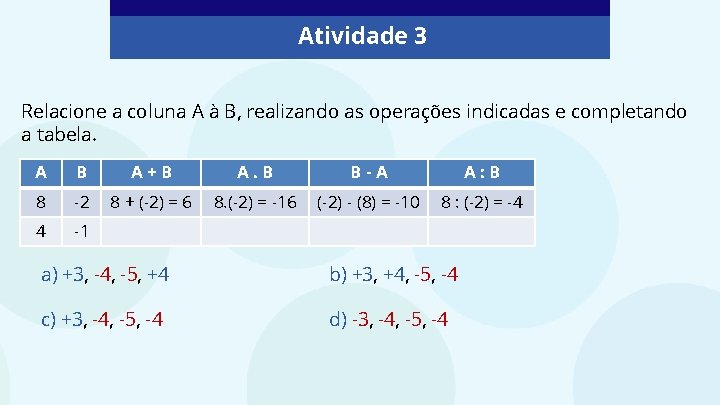 Atividade 3

Relacione a coluna A à B, realizando as operações indicadas e completando a tabela.

| A | B | A + B | A . B | B - A | A : B |
|---|---|---|---|---|---|
| 8 | -2 | 8 + (-2) = 6 | 8.(-2) = -16 | (-2) - (8) = -10 | 8 : (-2) = -4 |
| 4 | -1 | | | | |

a) +3, -4, -5, +4

b) +3, +4, -5, -4

c) +3, -4, -5, -4

d) -3, -4, -5, -4